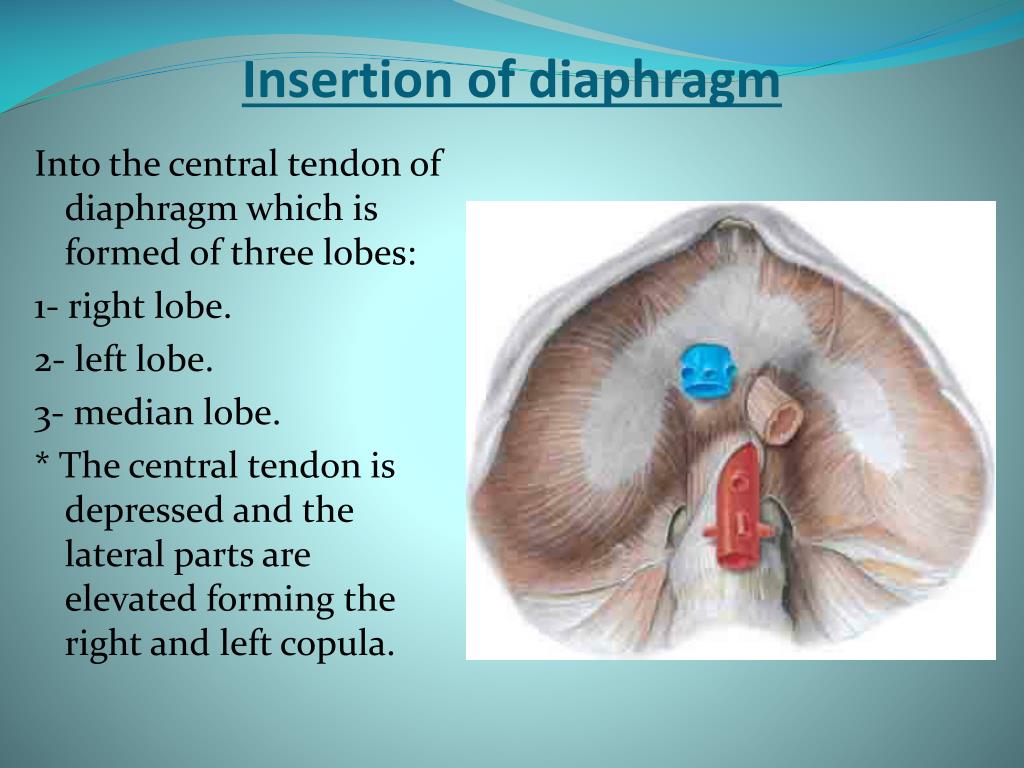 Insertion of diaphragm

Into the central tendon of diaphragm which is formed of three lobes:

1- right lobe.

2- left lobe.

3- median lobe.

* The central tendon is depressed and the lateral parts are elevated forming the right and left copula.